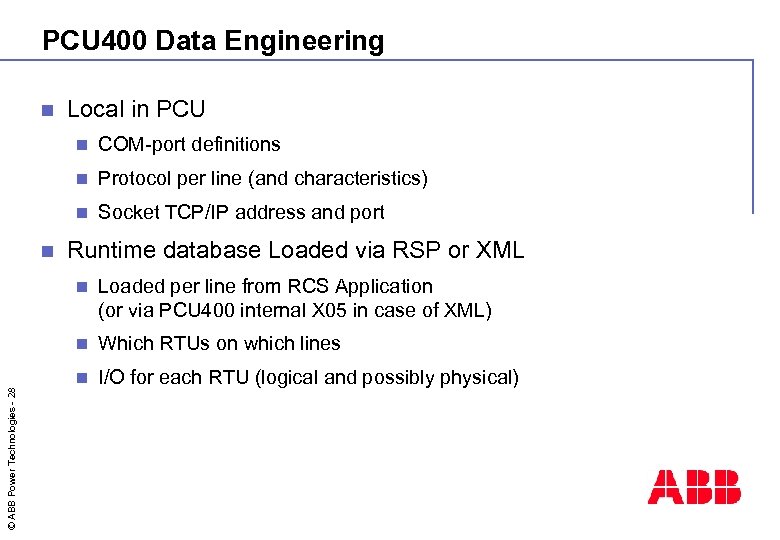 PCU400 Data Engineering

Local in PCU

COM-port definitions

Protocol per line (and characteristics)

Socket TCP/IP address and port

Runtime database Loaded via RSP or XML

Loaded per line from RCS Application (or via PCU400 internal X05 in case of XML)

Which RTUs on which lines

I/O for each RTU (logical and possibly physical)

© ABB Power Technologies - 28

ABB